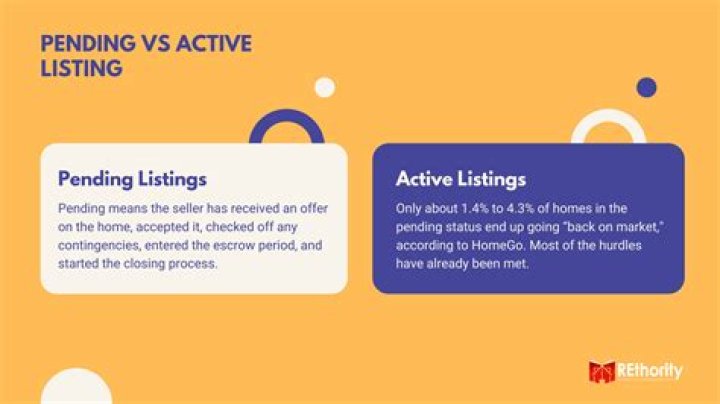 PENDING VS ACTIVE LISTING

Pending Listings

Pending means the seller has received an offer on the home, accepted it, checked off any contingencies, entered the escrow period, and started the closing process.

Active Listings

Only about 1.4% to 4.3% of homes in the pending status end up going "back on market," according to HomeGo. Most of the hurdles have already been met.

REthority